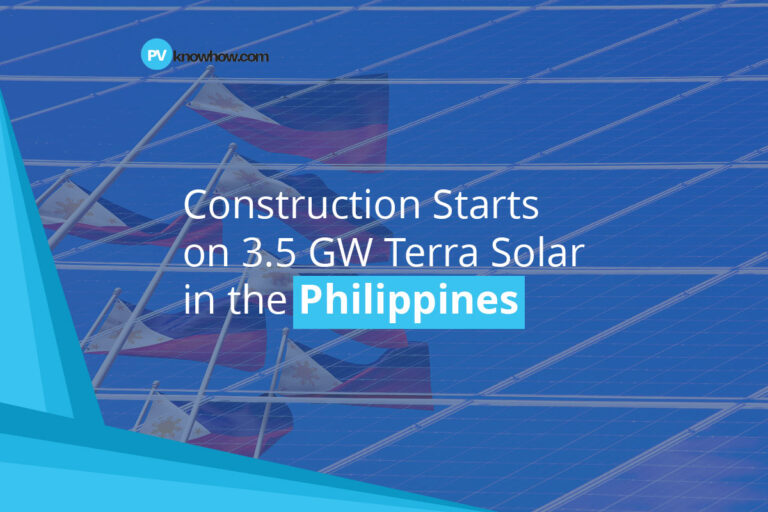 PV knowhow.com

Construction Starts on 3.5 GW Terra Solar in the Philippines